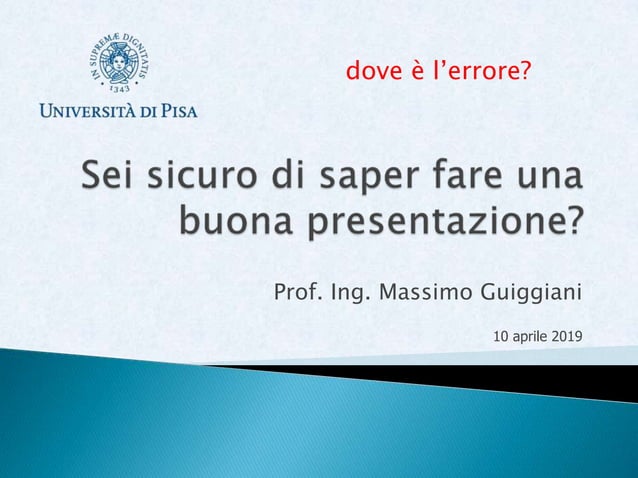 IN SUPREMÆ DIGNITATIS
1343

UNIVERSITÀ DI PISA

dove è l'errore?

Sei sicuro di saper fare una buona presentazione?

Prof. Ing. Massimo Guiggiani

10 aprile 2019